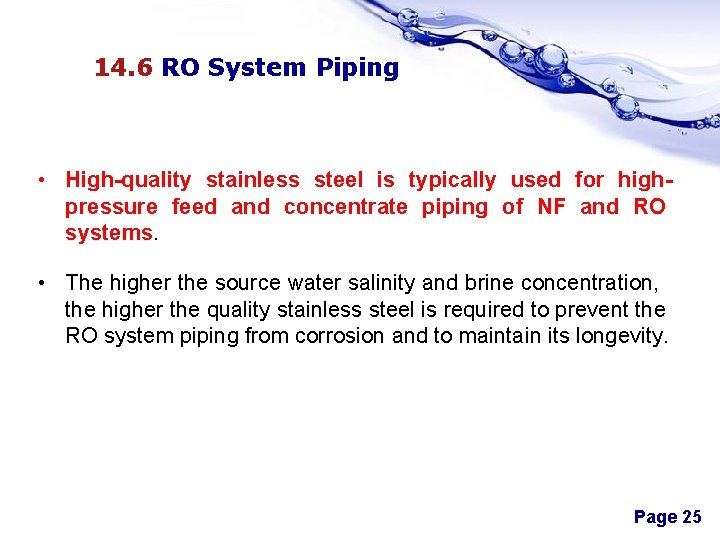 14.6 RO System Piping

• High-quality stainless steel is typically used for high-pressure feed and concentrate piping of NF and RO systems.

• The higher the source water salinity and brine concentration, the higher the quality stainless steel is required to prevent the RO system piping from corrosion and to maintain its longevity.

Page 25